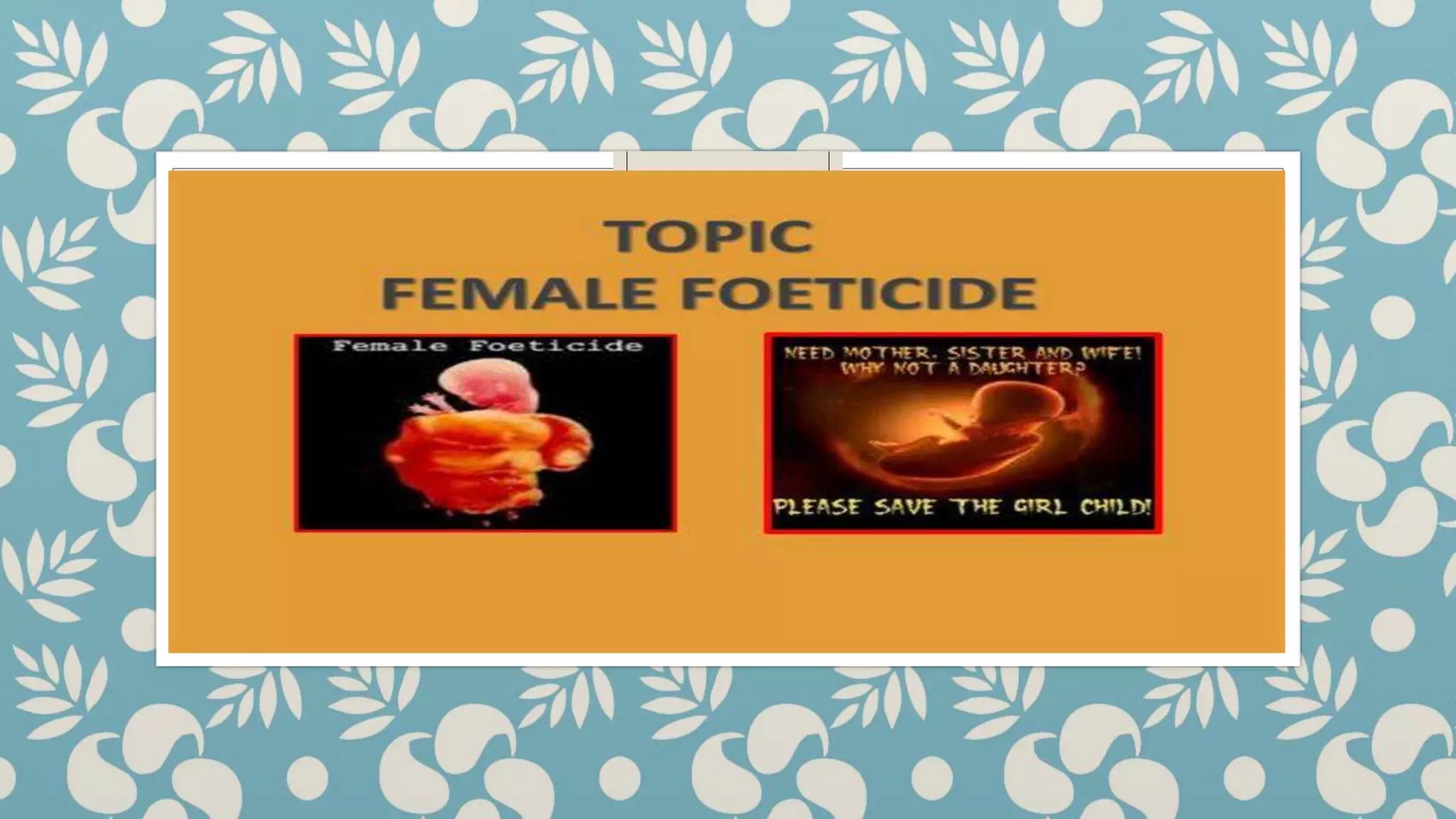 TOPIC
FEMALE FOETICIDE

Female Foeticide

NEED MOTHER, SISTER AND WIFE!
WHY NOT A DAUGHTER?

PLEASE SAVE THE GIRL CHILD!